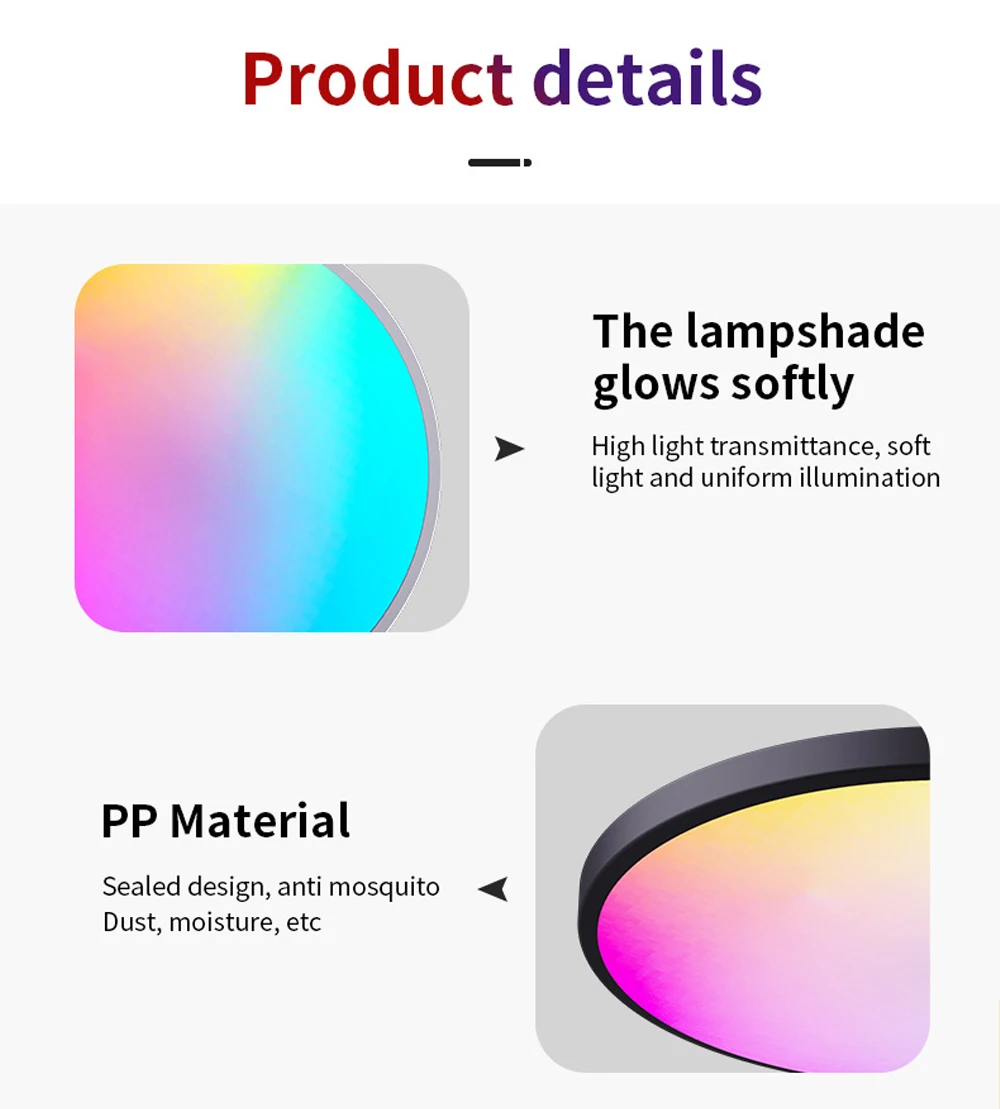 Product details

The lampshade glows softly

High light transmittance, soft light and uniform illumination

PP Material

Sealed design, anti mosquito
Dust, moisture, etc